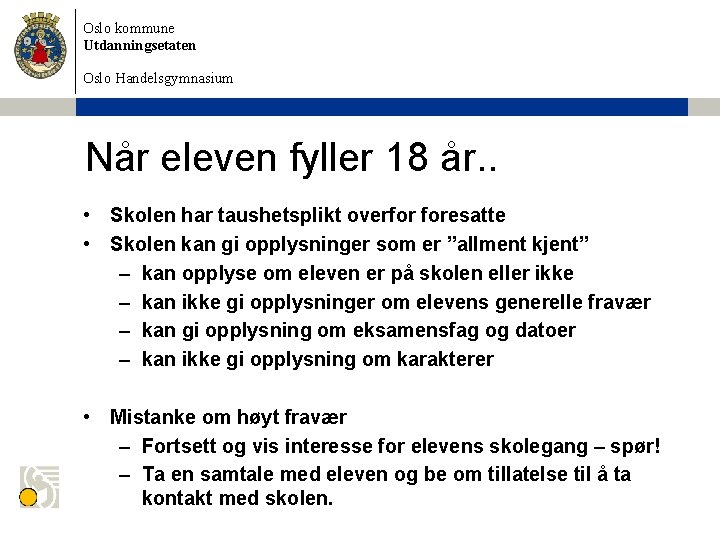 Oslo kommune
Utdanningsetaten

Oslo Handelsgymnasium

Når eleven fyller 18 år..

• Skolen har taushetsplikt overfor foresatte
• Skolen kan gi opplysninger som er ”allment kjent”
– kan opplyse om eleven er på skolen eller ikke
– kan ikke gi opplysninger om elevens generelle fravær
– kan gi opplysning om eksamensfag og datoer
– kan ikke gi opplysning om karakterer

• Mistanke om høyt fravær
– Fortsett og vis interesse for elevens skolegang – spør!
– Ta en samtale med eleven og be om tillatelse til å ta kontakt med skolen.